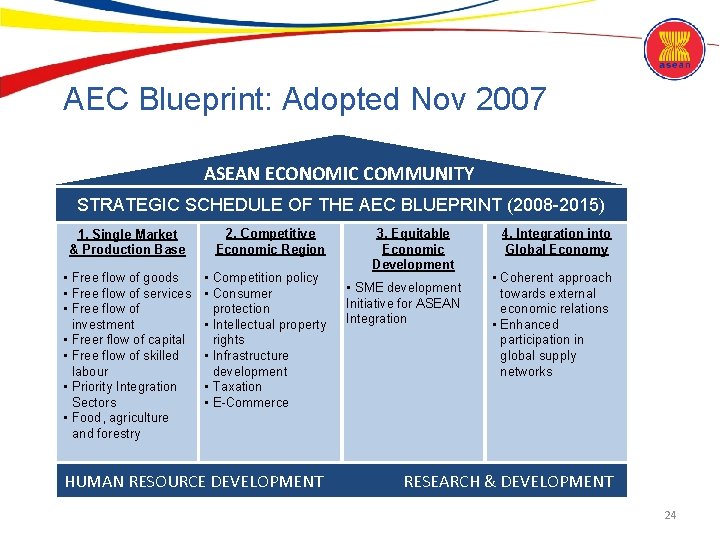 asean

AEC Blueprint: Adopted Nov 2007

ASEAN ECONOMIC COMMUNITY

STRATEGIC SCHEDULE OF THE AEC BLUEPRINT (2008-2015)

1. Single Market & Production Base
▪ Free flow of goods
▪ Free flow of services
▪ Free flow of investment
▪ Freer flow of capital
▪ Free flow of skilled labour
▪ Priority Integration Sectors
▪ Food, agriculture and forestry

2. Competitive Economic Region
▪ Competition policy
▪ Consumer protection
▪ Intellectual property rights
▪ Infrastructure development
▪ Taxation
▪ E-Commerce

3. Equitable Economic Development
▪ SME development Initiative for ASEAN Integration

4. Integration into Global Economy
▪ Coherent approach towards external economic relations
▪ Enhanced participation in global supply networks

HUMAN RESOURCE DEVELOPMENT
RESEARCH & DEVELOPMENT

24